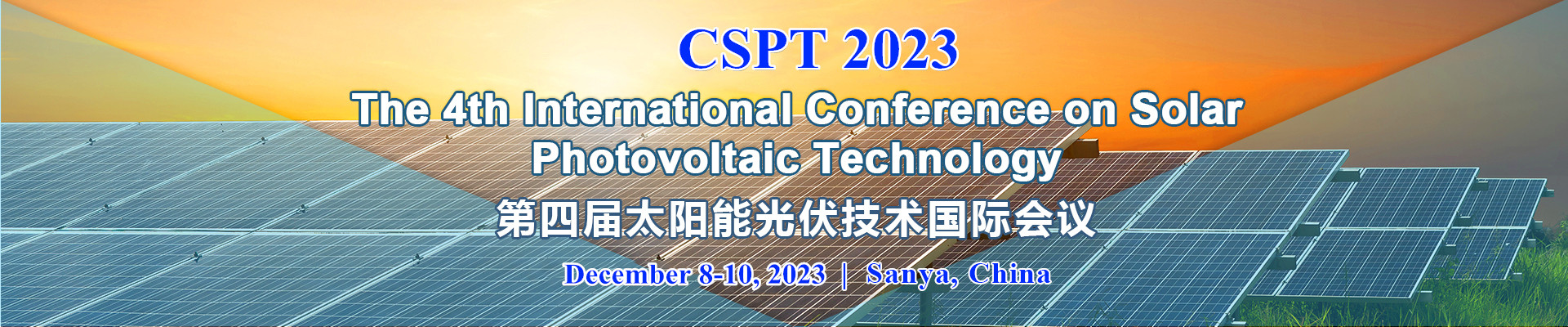 CSPT 2023

The 4th International Conference on Solar Photovoltaic Technology

第四届太阳能光伏技术国际会议

December 8-10, 2023 | Sanya, China